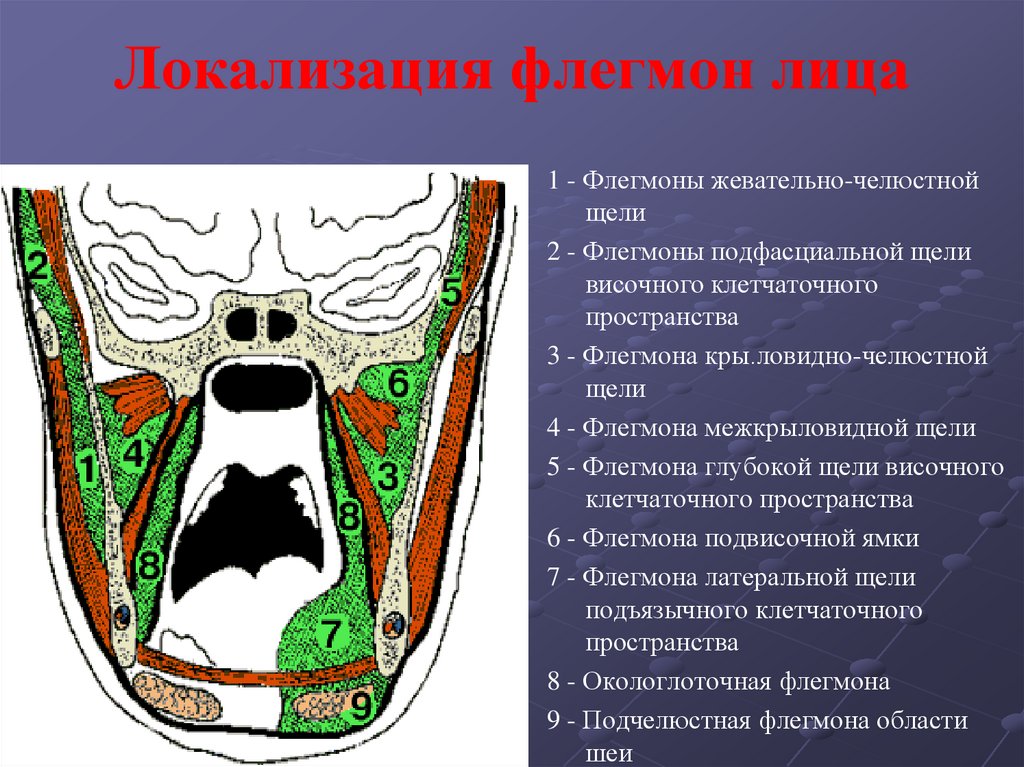 Локализация флегмон лица

2
5
6
4
1
3
8
8
7
9

1 - Флегмоны жевательно-челюстной щели

2 - Флегмоны подфасциальной щели височного клетчаточного пространства

3 - Флегмона кры.ловидно-челюстной щели

4 - Флегмона межкрыловидной щели

5 - Флегмона глубокой щели височного клетчаточного пространства

6 - Флегмона подвисочной ямки

7 - Флегмона латеральной щели подъязычного клетчаточного пространства

8 - Окологлоточная флегмона

9 - Подчелюстная флегмона области шеи